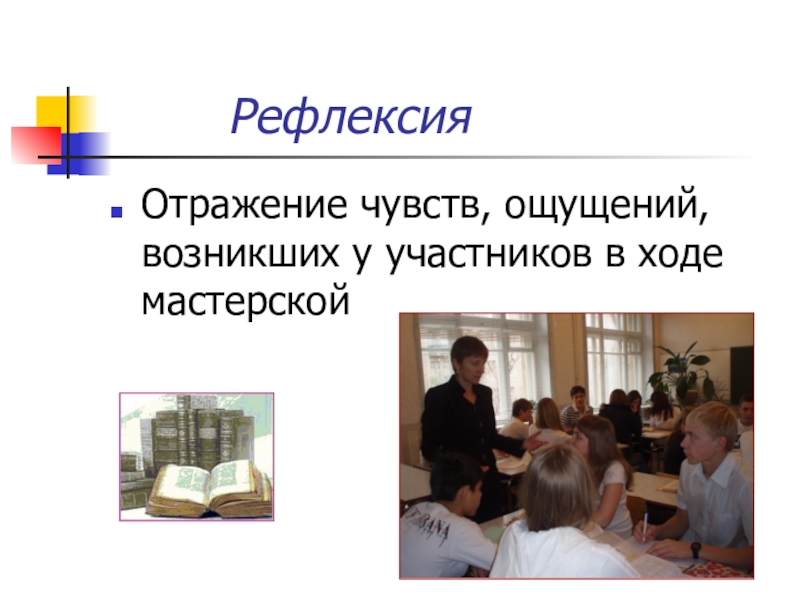 Рефлексия

Отражение чувств, ощущений, возникших у участников в ходе мастерской